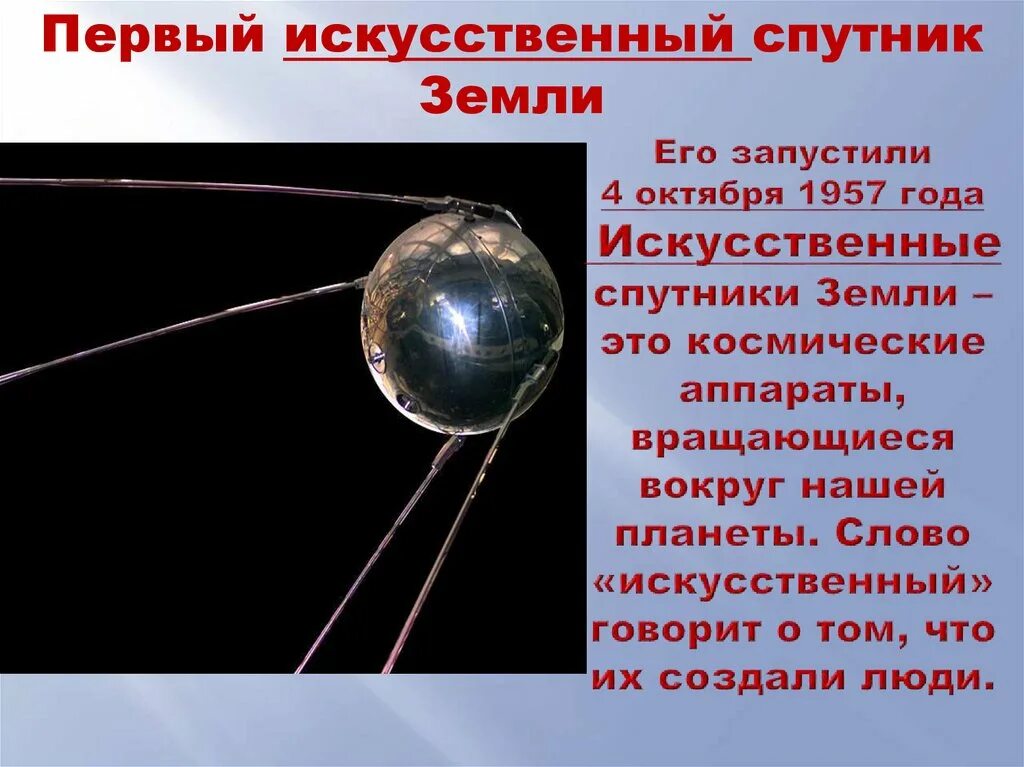 Первый искусственный спутник Земли

Его запустили 4 октября 1957 года

Искусственные спутники Земли – это космические аппараты, вращающиеся вокруг нашей планеты. Слово «искусственный» говорит о том, что их создали люди.